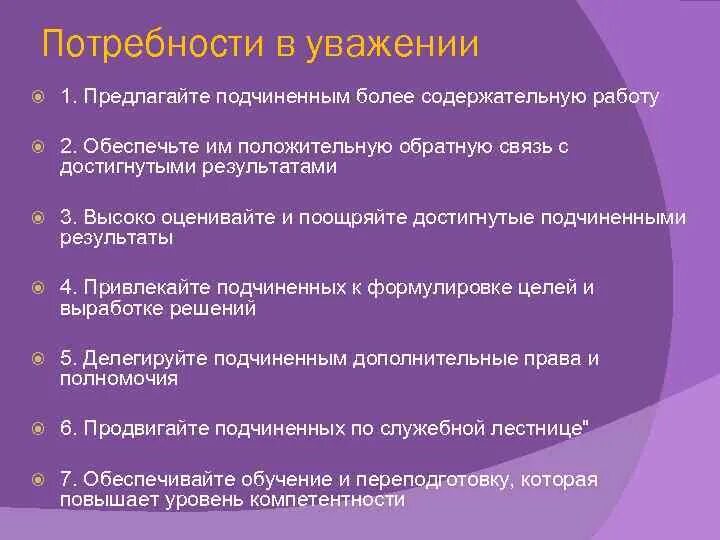 Потребности в уважении

1. Предлагайте подчиненным более содержательную работу

2. Обеспечьте им положительную обратную связь с достигнутыми результатами

3. Высоко оценивайте и поощряйте достигнутые подчиненными результаты

4. Привлекайте подчиненных к формулировке целей и выработке решений

5. Делегируйте подчиненным дополнительные права и полномочия

6. Продвигайте подчиненных по служебной лестнице"

7. Обеспечивайте обучение и переподготовку, которая повышает уровень компетентности